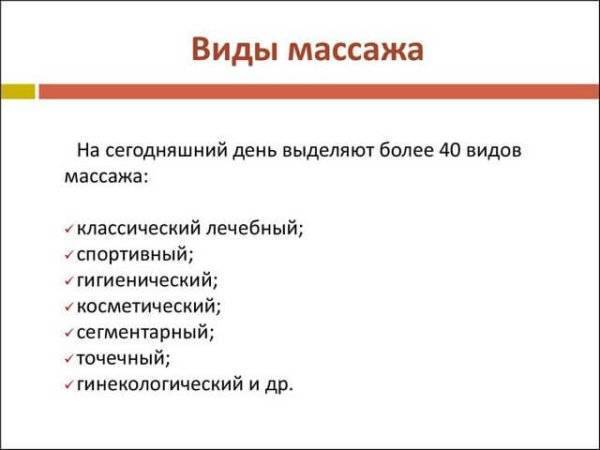 Виды массажа

На сегодняшний день выделяют более 40 видов массажа:

✓ классический лечебный;
✓ спортивный;
✓ гигиенический;
✓ косметический;
✓ сегментарный;
✓ точечный;
✓ гинекологический и др.